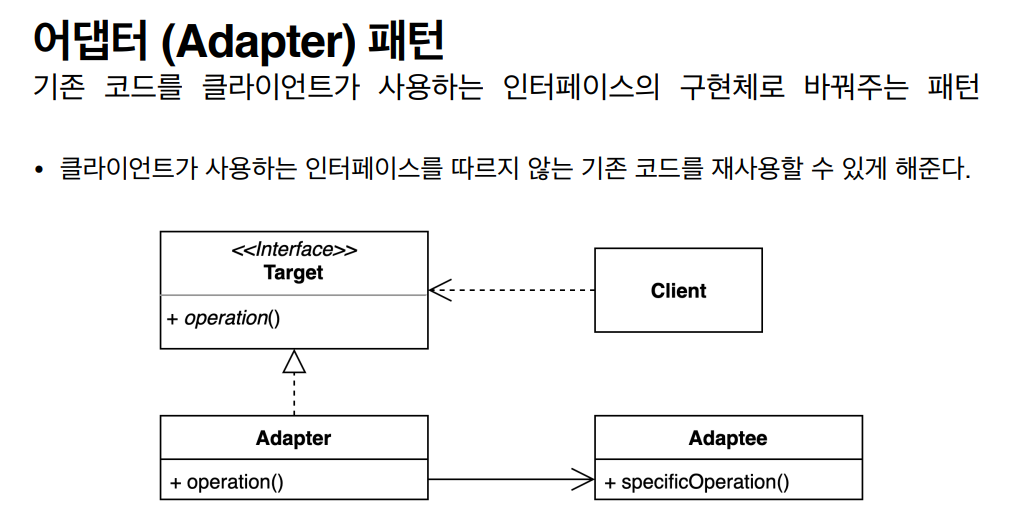 어댑터 (Adapter) 패턴
기존 코드를 클라이언트가 사용하는 인터페이스의 구현체로 바꿔주는 패턴

• 클라이언트가 사용하는 인터페이스를 따르지 않는 기존 코드를 재사용할 수 있게 해준다.

<<Interface>>
Target
+ operation()

Client

Adapter
+ operation()

Adaptee
+ specificOperation()